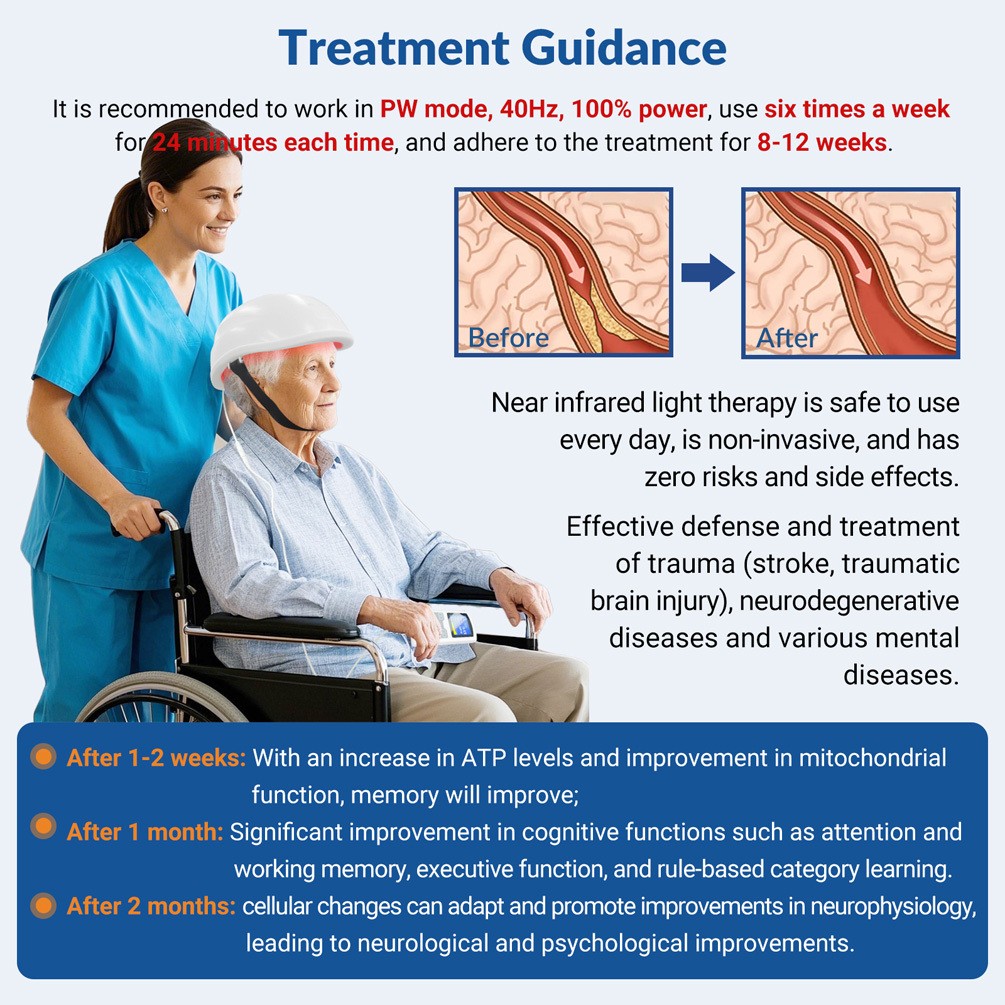 Treatment Guidance

It is recommended to work in PW mode, 40Hz, 100% power, use six times a week for 24 minutes each time, and adhere to the treatment for 8-12 weeks.

Before

After

Near infrared light therapy is safe to use every day, is non-invasive, and has zero risks and side effects.

Effective defense and treatment of trauma (stroke, traumatic brain injury), neurodegenerative diseases and various mental diseases.

• After 1-2 weeks: With an increase in ATP levels and improvement in mitochondrial function, memory will improve;

• After 1 month: Significant improvement in cognitive functions such as attention and working memory, executive function, and rule-based category learning.

• After 2 months: cellular changes can adapt and promote improvements in neurophysiology, leading to neurological and psychological improvements.